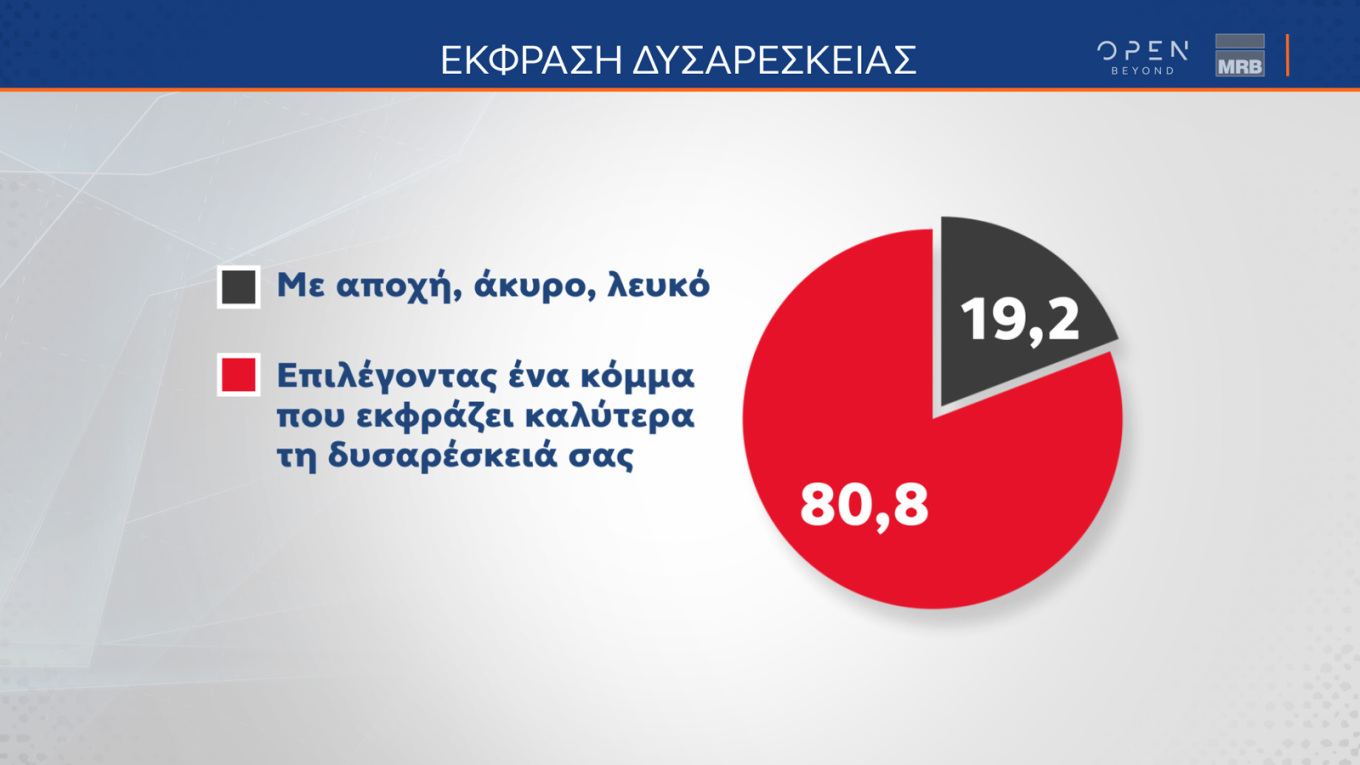 ΕΚΦΡΑΣΗ ΔΥΣΑΡΕΣΚΕΙΑΣ

OPEN
BEYOND

MRB

Με αποχή, άκυρο, λευκό

Επιλέγοντας ένα κόμμα που εκφράζει καλύτερα τη δυσαρέσκειά σας

19,2

80,8